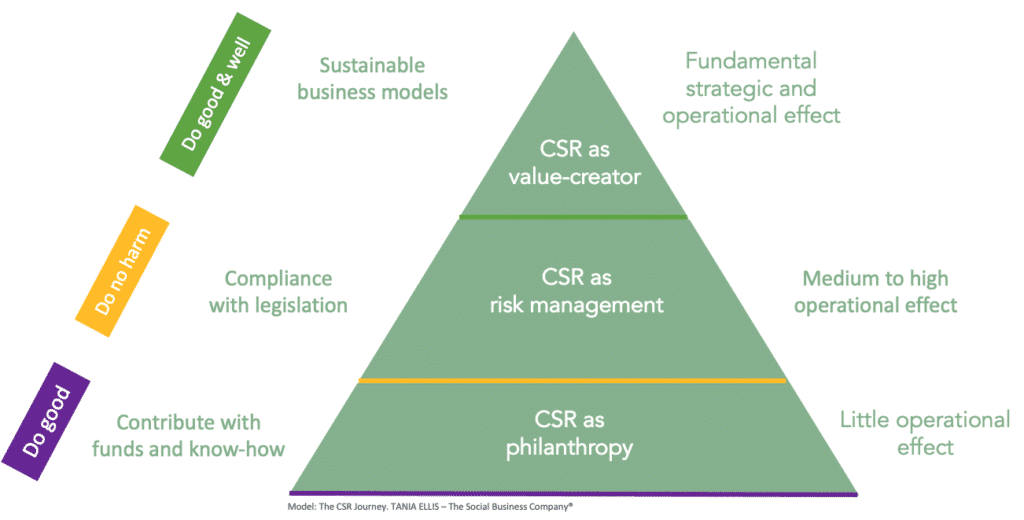 Do good & well

Sustainable business models

CSR as value-creator

Fundamental strategic and operational effect

Do no harm

Compliance with legislation

CSR as risk management

Medium to high operational effect

Do good

Contribute with funds and know-how

CSR as philanthropy

Little operational effect

Model: The CSR Journey. TANIA ELLIS – The Social Business Company®